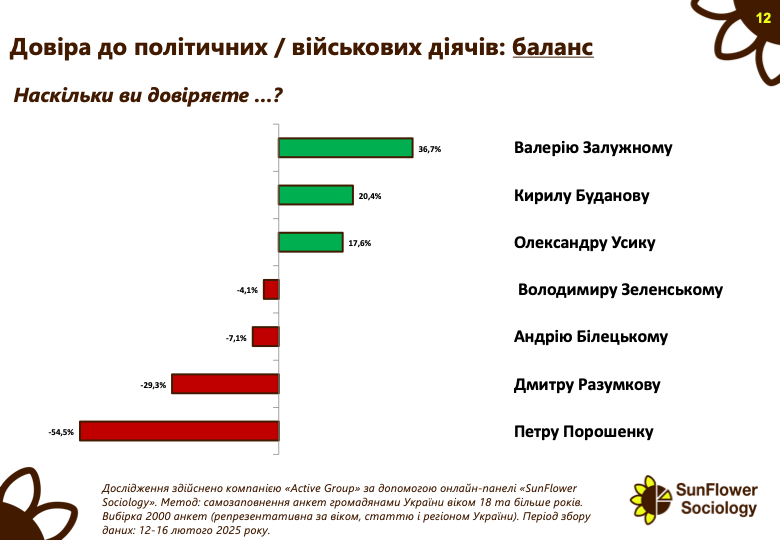 12

Довіра до політичних / військових діячів: баланс

Наскільки ви довіряєте ...?

36,7% Валерію Залужному

20,4% Кирилу Буданову

17,6% Олександру Усику

-4,1% Володимиру Зеленському

-7,1% Андрію Білецькому

-29,3% Дмитру Разумкову

-54,5% Петру Порошенку

Дослідження здійснено компанією «Active Group» за допомогою онлайн-панелі «SunFlower Sociology». Метод: самозаповнення анкет громадянами України віком 18 та більше років. Вибірка 2000 анкет (репрезентативна за віком, статтю і регіоном України). Період збору даних: 12-16 лютого 2025 року.

SunFlower Sociology